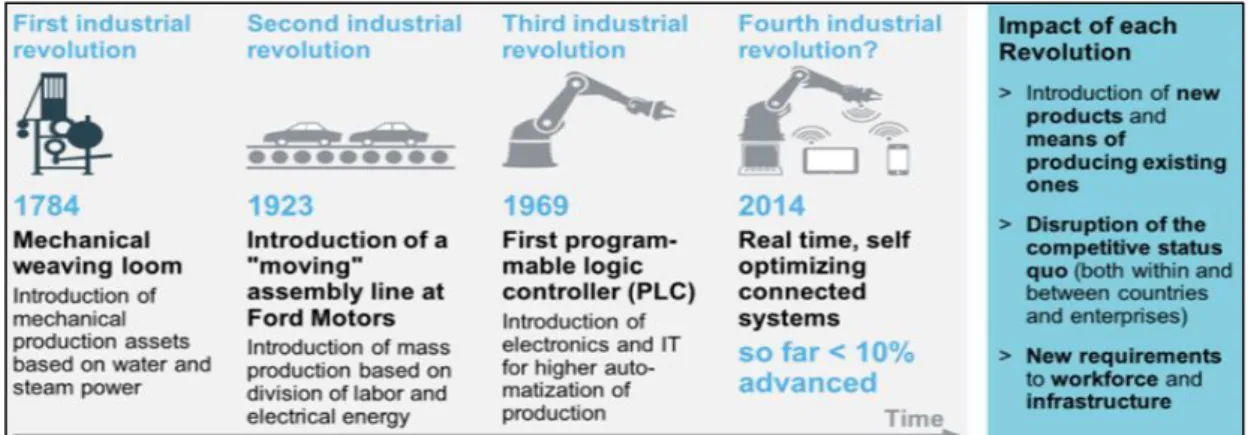 First industrial revolution

1784

Mechanical weaving loom

Introduction of mechanical production assets based on water and steam power

Second industrial revolution

1923

Introduction of a "moving" assembly line at Ford Motors

Introduction of mass production based on division of labor and electrical energy

Third industrial revolution

1969

First programmable logic controller (PLC)

Introduction of electronics and IT for higher automatization of production

Fourth industrial revolution?

2014

Real time, self optimizing connected systems

so far < 10% advanced

Time

Impact of each Revolution

> Introduction of new products and means of producing existing ones

> Disruption of the competitive status quo (both within and between countries and enterprises)

> New requirements to workforce and infrastructure